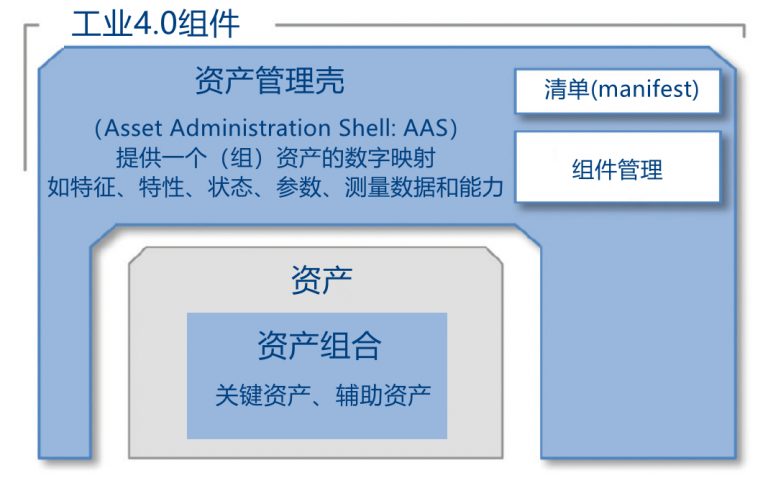 工业4.0组件

资产管理壳

(Asset Administration Shell: AAS)
提供一个（组）资产的数字映射
如特征、特性、状态、参数、测量数据和能力

清单(manifest)

组件管理

资产

资产组合

关键资产、辅助资产